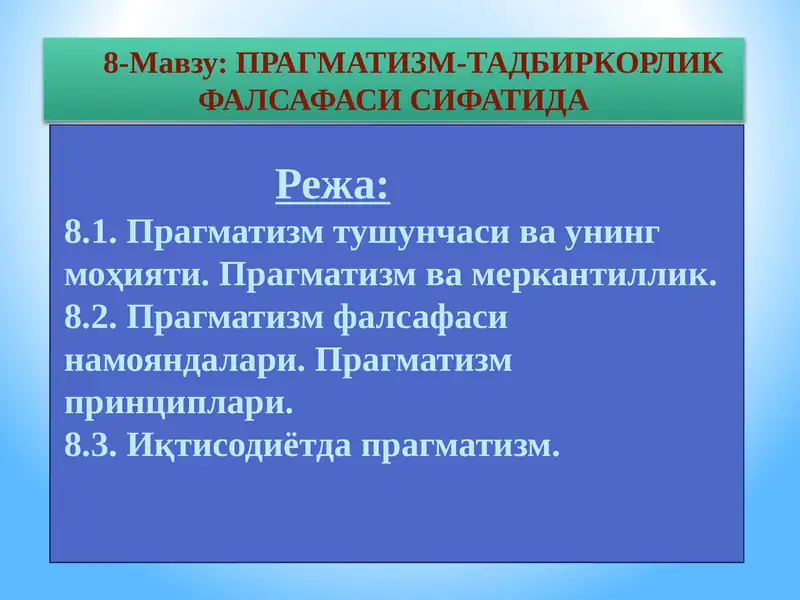 8-Мавзу: ПРАГМАТИЗМ-ТАДБИРКОРЛИК ФАЛСАФАСИ СИФАТИДА

Режа:

8.1. Прагматизм тушунчаси ва унинг моҳияти. Прагматизм ва меркантиллик.
8.2. Прагматизм фалсафаси намояндалари. Прагматизм принциплари.
8.3. Иқтисодиётда прагматизм.